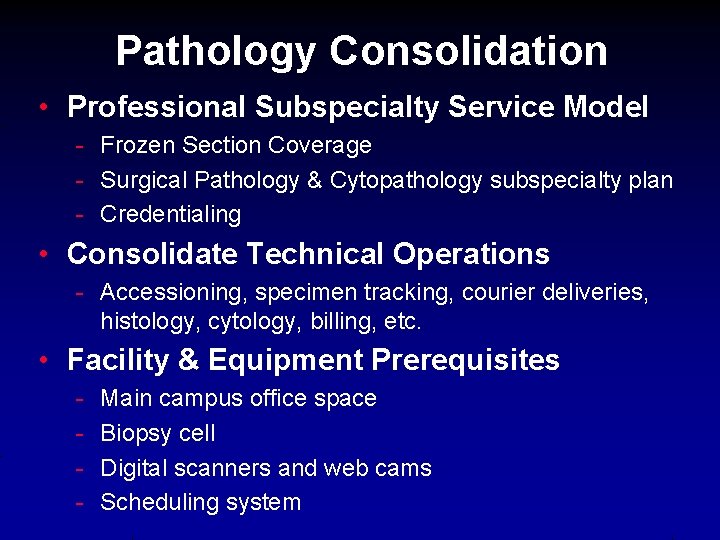 Pathology Consolidation

• Professional Subspecialty Service Model
- Frozen Section Coverage
- Surgical Pathology & Cytopathology subspecialty plan
- Credentialing

• Consolidate Technical Operations
- Accessioning, specimen tracking, courier deliveries, histology, cytology, billing, etc.

• Facility & Equipment Prerequisites
- Main campus office space
- Biopsy cell
- Digital scanners and web cams
- Scheduling system